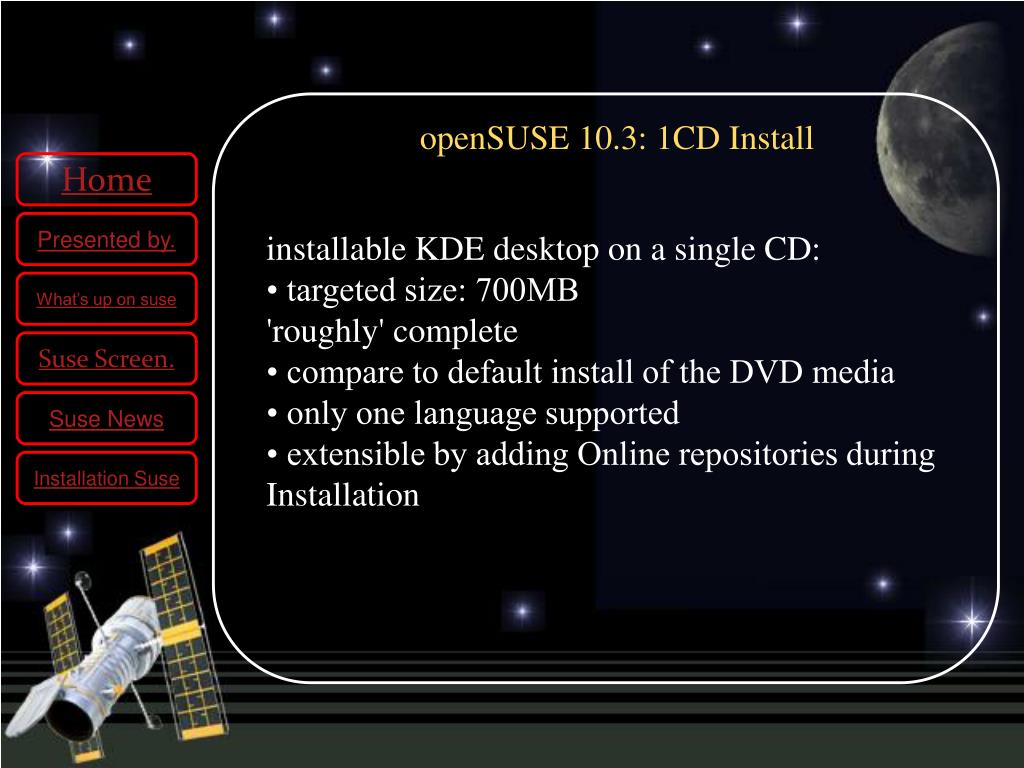 Home

Presented by.

What's up on suse

Suse Screen.

Suse News

Installation Suse

openSUSE 10.3: 1CD Install

installable KDE desktop on a single CD:
• targeted size: 700MB
'roughly' complete
• compare to default install of the DVD media
• only one language supported
• extensible by adding Online repositories during Installation